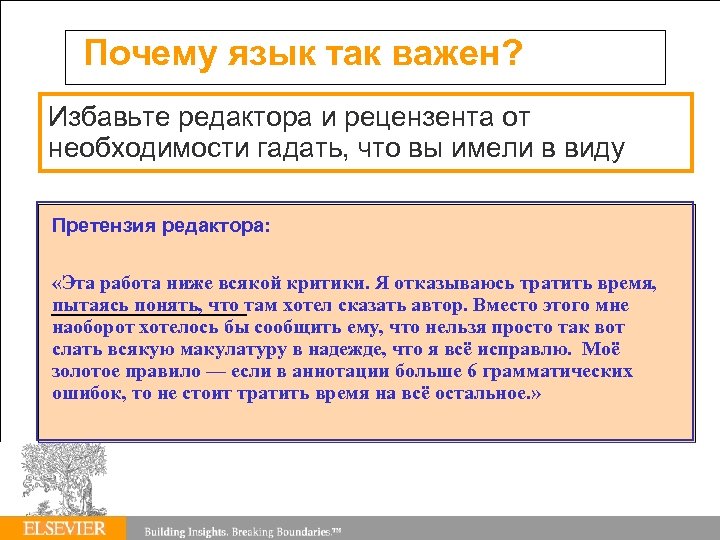 Почему язык так важен?

Избавьте редактора и рецензента от необходимости гадать, что вы имели в виду

Претензия редактора:

«Эта работа ниже всякой критики. Я отказываюсь тратить время, пытаясь понять, что там хотел сказать автор. Вместо этого мне наоборот хотелось бы сообщить ему, что нельзя просто так вот слать всякую макулатуру в надежде, что я всё исправлю. Моё золотое правило — если в аннотации больше 6 грамматических ошибок, то не стоит тратить время на всё остальное.»

ELSEVIER

Building Insights. Breaking Boundaries.™